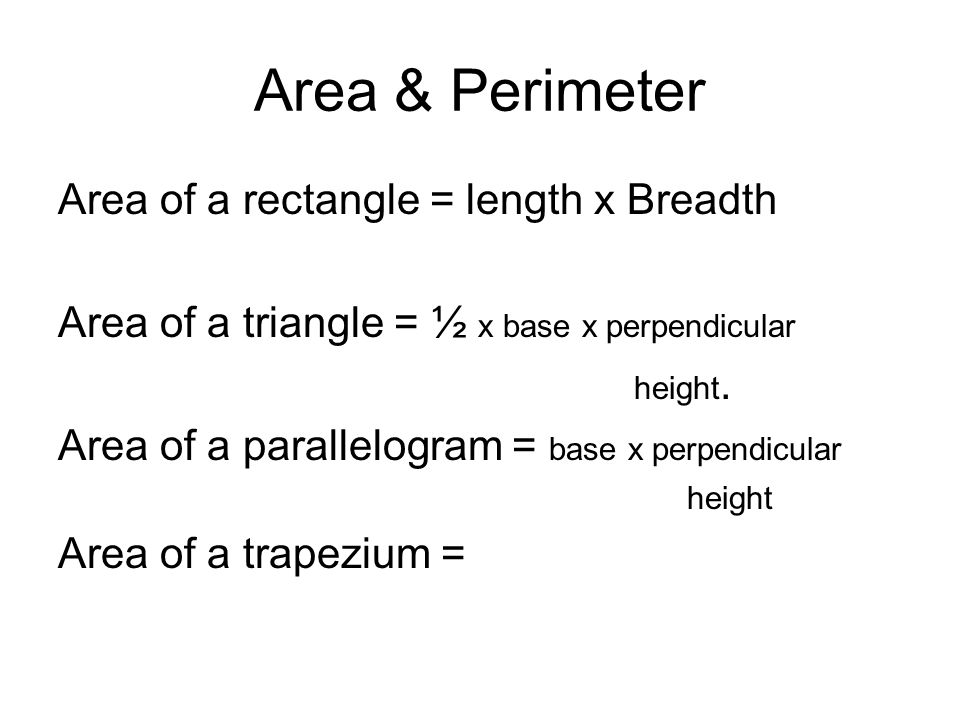 Area & Perimeter

Area of a rectangle = length x Breadth

Area of a triangle = ½ x base x perpendicular height.

Area of a parallelogram = base x perpendicular height

Area of a trapezium =